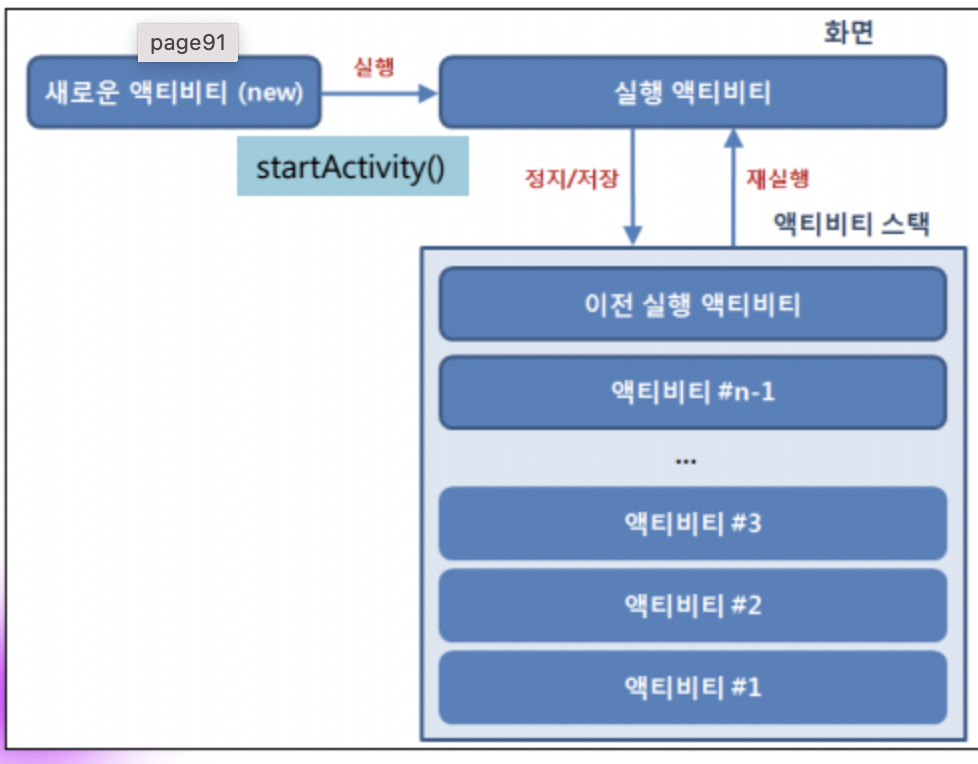 page91

화면

새로운 액티비티 (new)

실행

실행 액티비티

startActivity()

정지/저장

재실행

액티비티 스택

이전 실행 액티비티

액티비티 #n-1

...

액티비티 #3

액티비티 #2

액티비티 #1